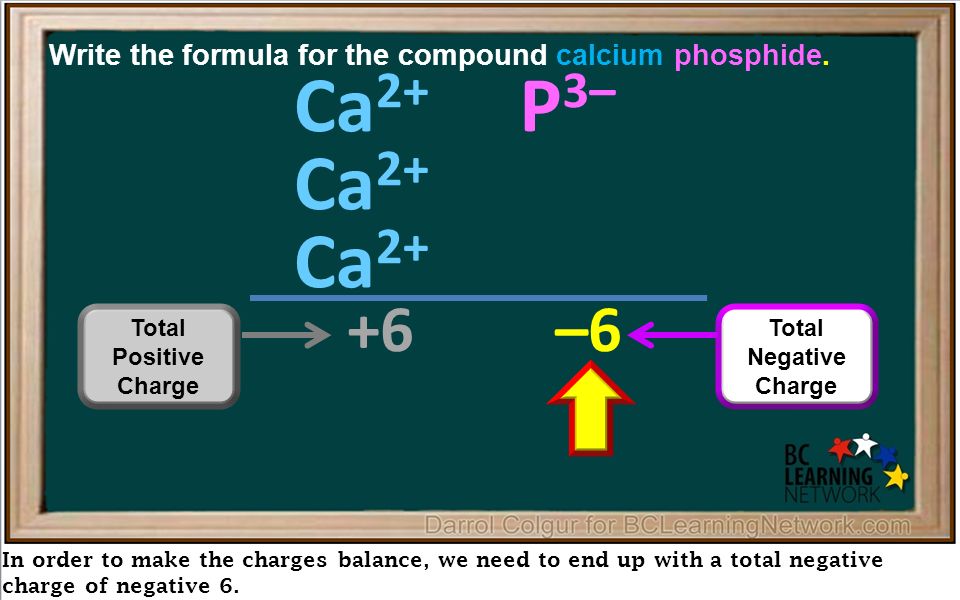 Write the formula for the compound calcium phosphide.

$Ca^{2+}$ $P^{3-}$

$Ca^{2+}$

$Ca^{2+}$

Total Positive Charge

+6

−6

Total Negative Charge

BC LEARNING NETWORK

Darrol Colgur for BCLearningNetwork.com

In order to make the charges balance, we need to end up with a total negative charge of negative 6.